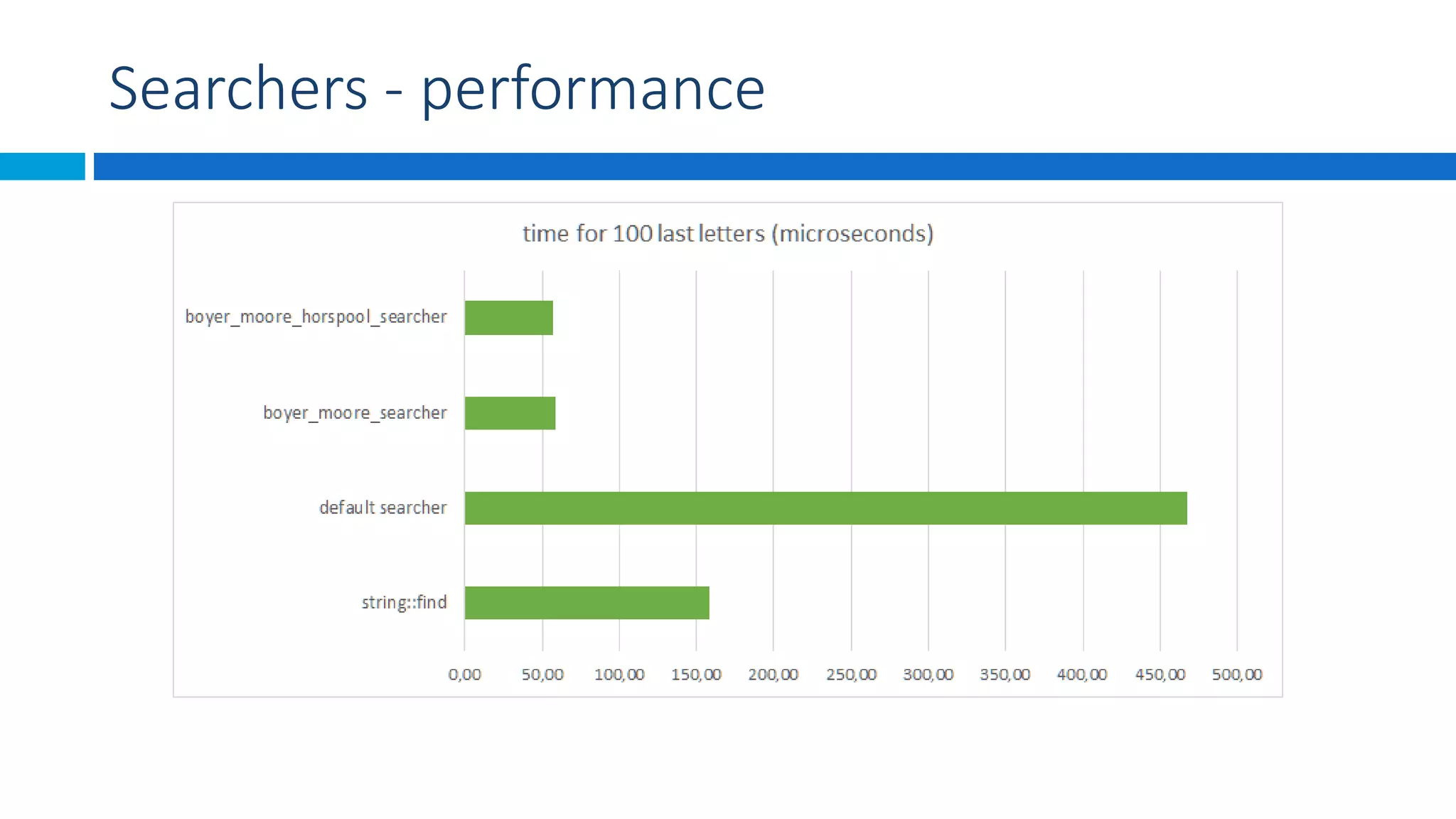 Searchers - performance

time for 100 last letters (microseconds)

boyer_moore_horspool_searcher

boyer_moore_searcher

default searcher

string::find

0,00 50,00 100,00 150,00 200,00 250,00 300,00 350,00 400,00 450,00 500,00